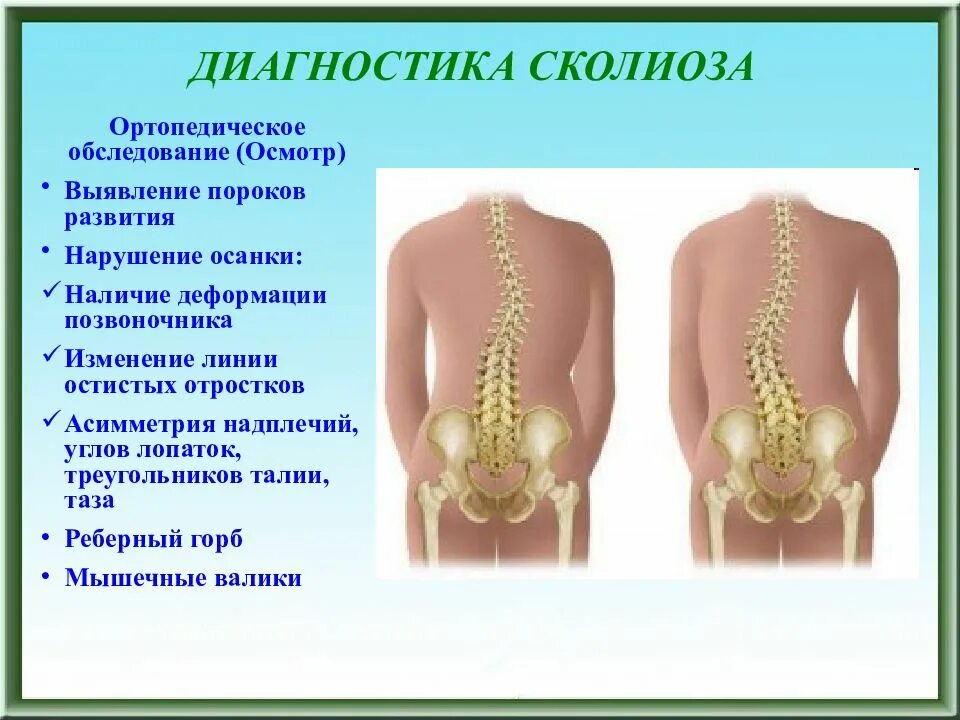 ДИАГНОСТИКА СКОЛИОЗА

Ортопедическое обследование (Осмотр)

• Выявление пороков развития
• Нарушение осанки:
✓ Наличие деформации позвоночника
✓ Изменение линии остистых отростков
✓ Асимметрия надплечий, углов лопаток, треугольников талии, таза
• Реберный горб
• Мышечные валики